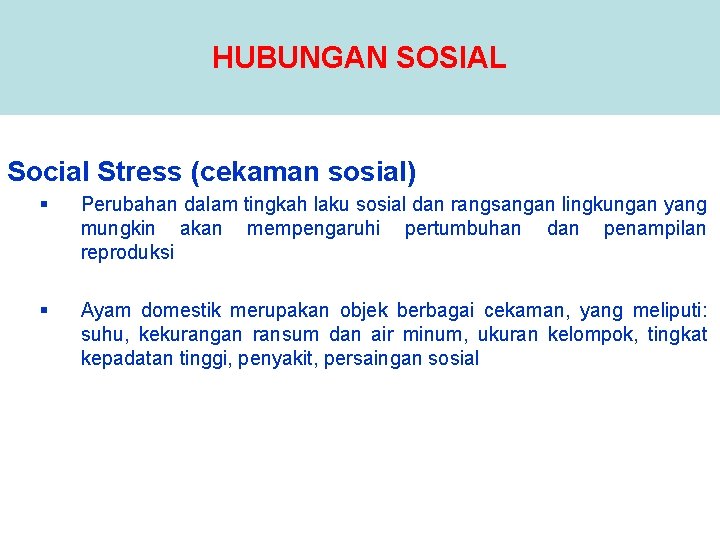 HUBUNGAN SOSIAL

Social Stress (cekaman sosial)

▪ Perubahan dalam tingkah laku sosial dan rangsangan lingkungan yang mungkin akan mempengaruhi pertumbuhan dan penampilan reproduksi

▪ Ayam domestik merupakan objek berbagai cekaman, yang meliputi: suhu, kekurangan ransum dan air minum, ukuran kelompok, tingkat kepadatan tinggi, penyakit, persaingan sosial